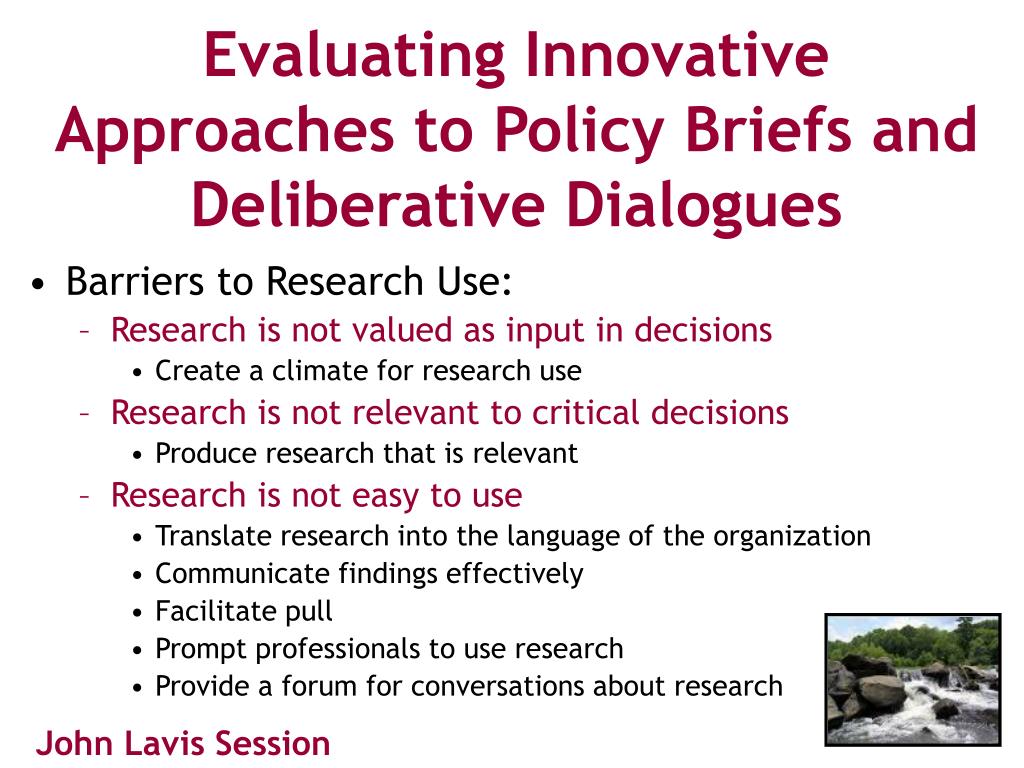 Evaluating Innovative Approaches to Policy Briefs and Deliberative Dialogues

• Barriers to Research Use:
– Research is not valued as input in decisions
• Create a climate for research use
– Research is not relevant to critical decisions
• Produce research that is relevant
– Research is not easy to use
• Translate research into the language of the organization
• Communicate findings effectively
• Facilitate pull
• Prompt professionals to use research
• Provide a forum for conversations about research

John Lavis Session